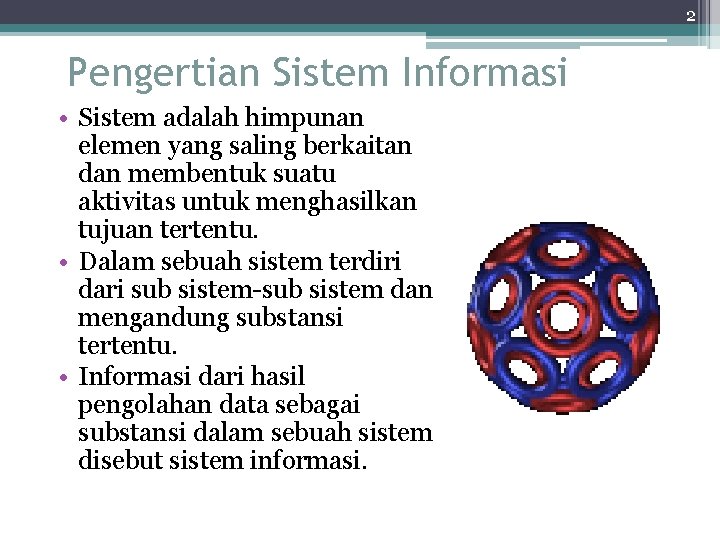 2

Pengertian Sistem Informasi

• Sistem adalah himpunan elemen yang saling berkaitan dan membentuk suatu aktivitas untuk menghasilkan tujuan tertentu.
• Dalam sebuah sistem terdiri dari sub sistem-sub sistem dan mengandung substansi tertentu.
• Informasi dari hasil pengolahan data sebagai substansi dalam sebuah sistem disebut sistem informasi.